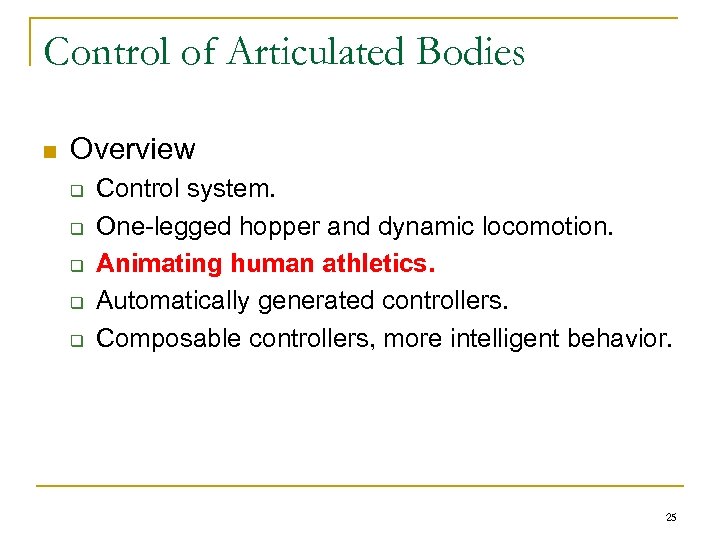 Control of Articulated Bodies

Overview

Control system.

One-legged hopper and dynamic locomotion.

Animating human athletics.

Automatically generated controllers.

Composable controllers, more intelligent behavior.

25